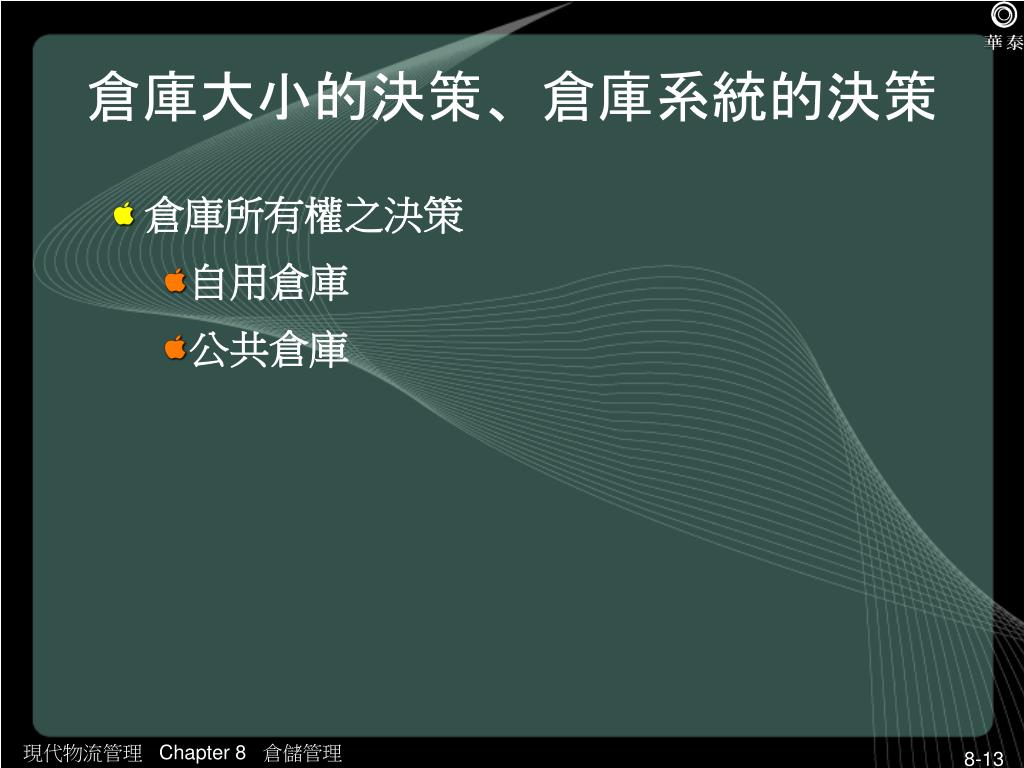 華泰

倉庫大小的決策、倉庫系統的決策

倉庫所有權之決策

自用倉庫

公共倉庫

現代物流管理 Chapter 8 倉儲管理

8-13